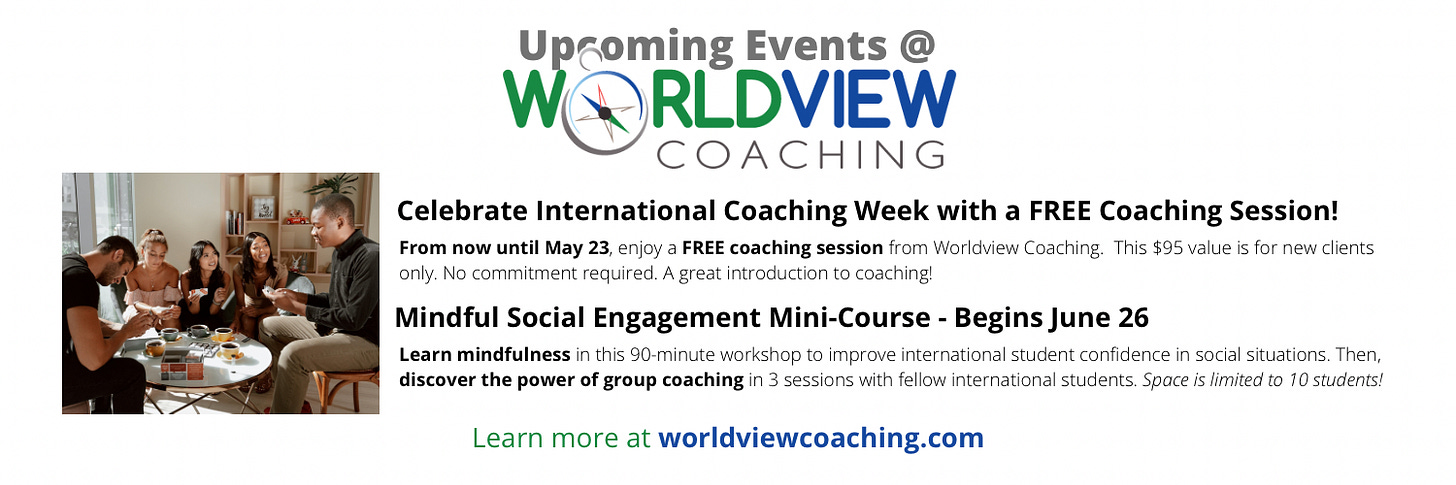 Upcoming Events @
WORLDVIEW
COACHING

Celebrate International Coaching Week with a FREE Coaching Session!

From now until May 23, enjoy a FREE coaching session from Worldview Coaching. This $95 value is for new clients only. No commitment required. A great introduction to coaching!

Mindful Social Engagement Mini-Course - Begins June 26

Learn mindfulness in this 90-minute workshop to improve international student confidence in social situations. Then, discover the power of group coaching in 3 sessions with fellow international students. Space is limited to 10 students!

Learn more at worldviewcoaching.com